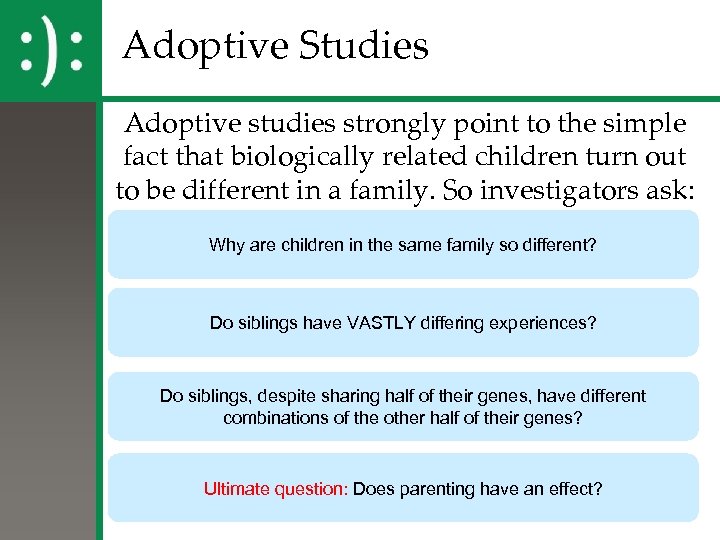 :):

Adoptive Studies

Adoptive studies strongly point to the simple fact that biologically related children turn out to be different in a family. So investigators ask:

Why are children in the same family so different?

Do siblings have VASTLY differing experiences?

Do siblings, despite sharing half of their genes, have different combinations of the other half of their genes?

Ultimate question: Does parenting have an effect?